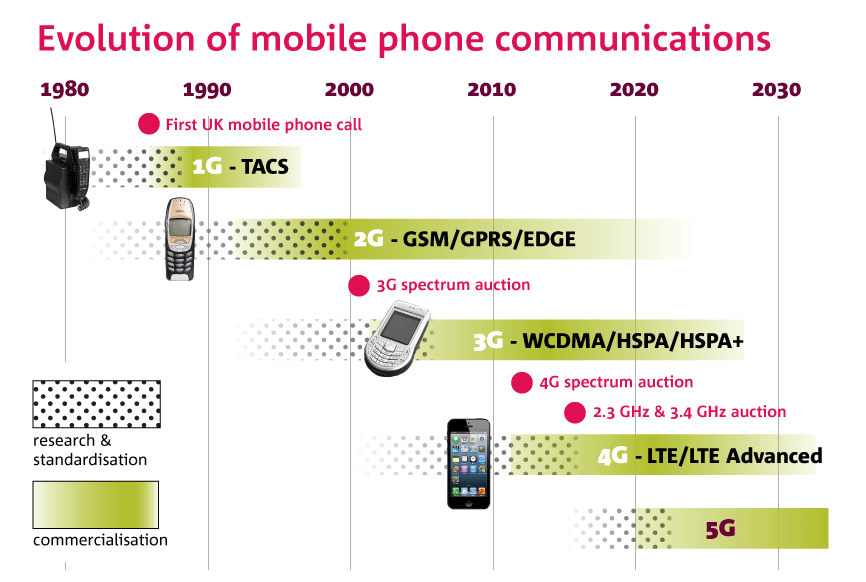 Evolution of mobile phone communications

1980
1990
2000
2010
2020
2030

First UK mobile phone call

1G - TACS

2G - GSM/GPRS/EDGE

3G spectrum auction

3G - WCDMA/HSPA/HSPA+

4G spectrum auction

2.3 GHz & 3.4 GHz auction

4G - LTE/LTE Advanced

5G

research & standardisation

commercialisation